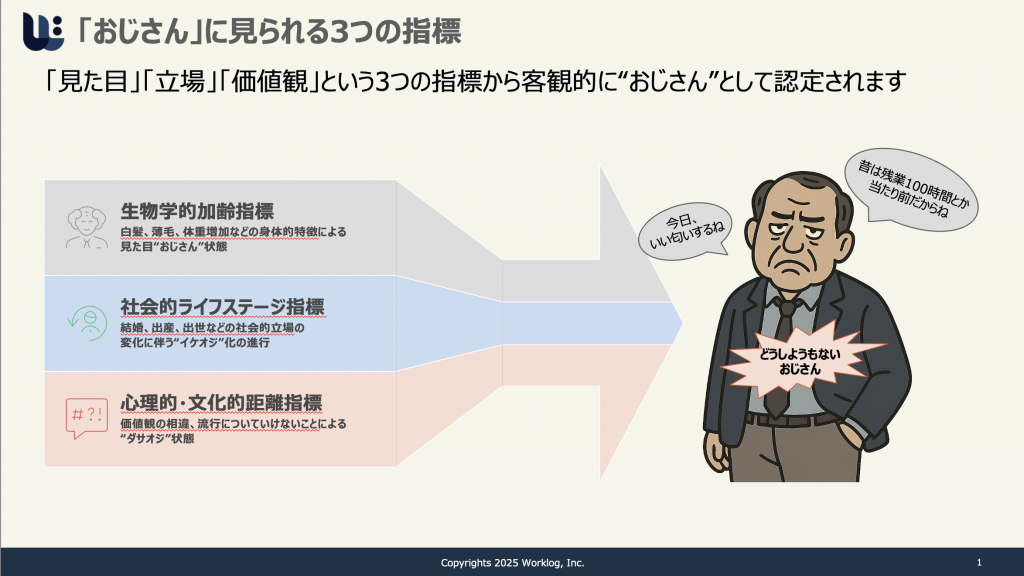 「おじさん」に見られる3つの指標

「見た目」「立場」「価値観」という3つの指標から客観的に“おじさん”として認定されます

生物学的加齢指標
白髪、薄毛、体重増加などの身体的特徴による見た目“おじさん”状態

社会的ライフステージ指標
結婚、出産、出世などの社会的立場の変化に伴う“イケオジ”化の進行

#?!
心理的・文化的距離指標
価値観の相違、流行についていけないことによる“ダサオジ”状態

今日、いい匂いするね

昔は残業100時間とか当たり前だからね

どうしようもないおじさん

Copyrights 2025 Worklog, Inc.

1